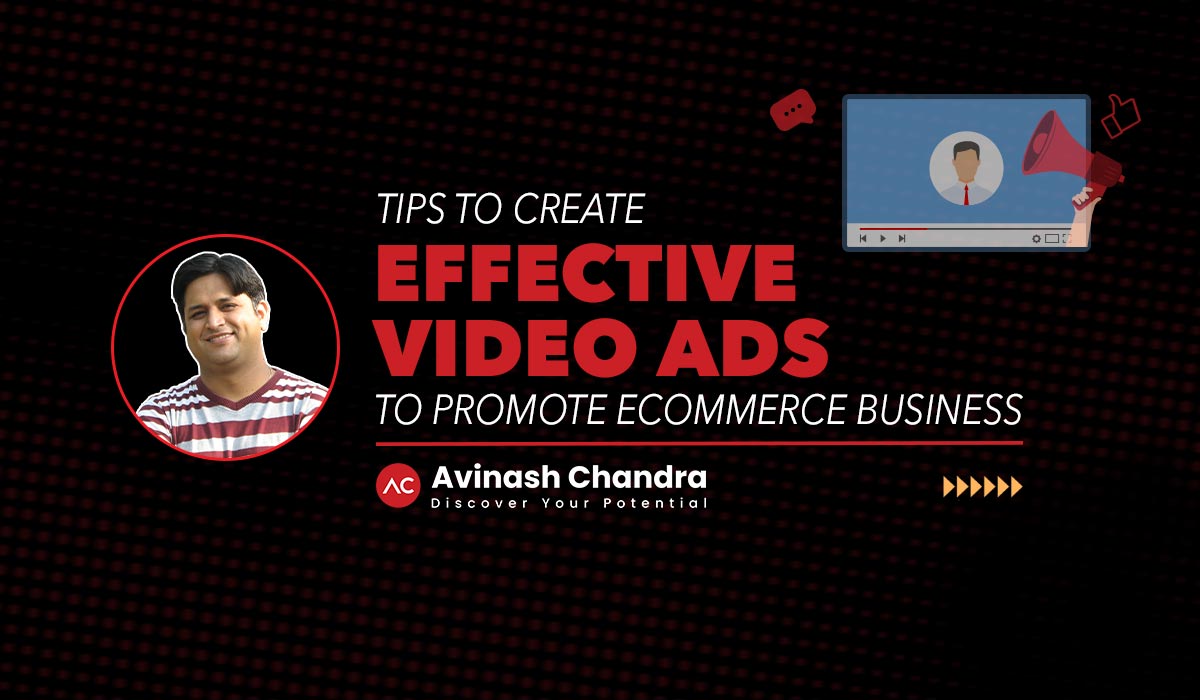 TIPS TO CREATE
EFFECTIVE
VIDEO ADS
TO PROMOTE ECOMMERCE BUSINESS

AC Avinash Chandra
Discover Your Potential